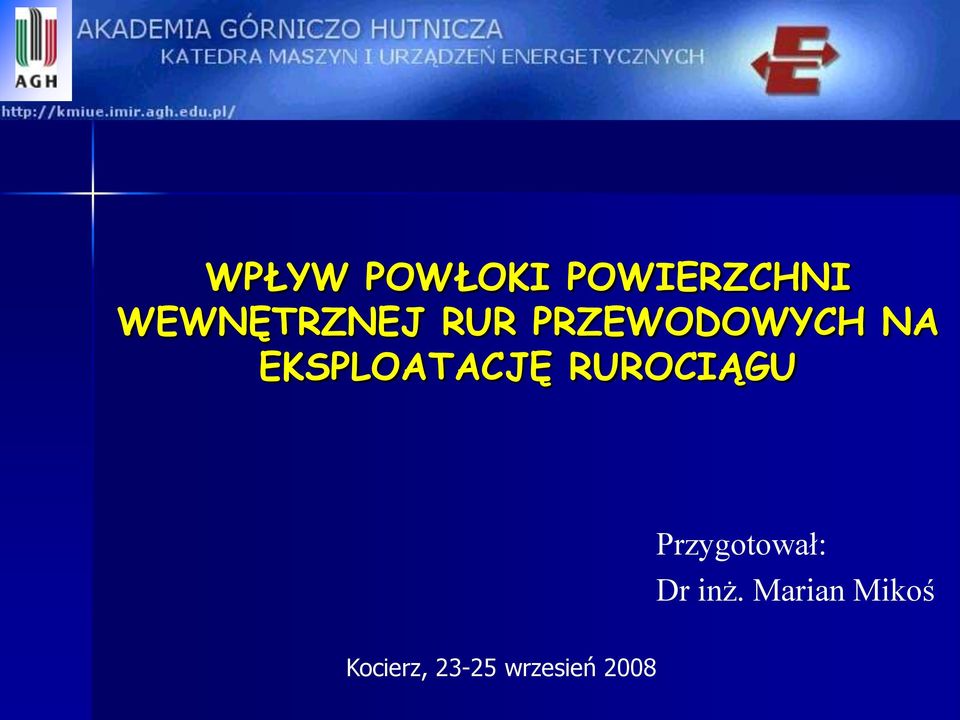 AGH

AKADEMIA GÓRNICZO HUTNICZA
KATEDRA MASZYN I URZĄDZEŃ ENERGETYCZNYCH

http://kmiue.imir.agh.edu.pl/

WPŁYW POWŁOKI POWIERZCHNI WEWNĘTRZNEJ RUR PRZEWODOWYCH NA EKSPLOATACJĘ RUROCIĄGU

Przygotował:
Dr inż. Marian Mikoś

Kocierz, 23-25 wrzesień 2008